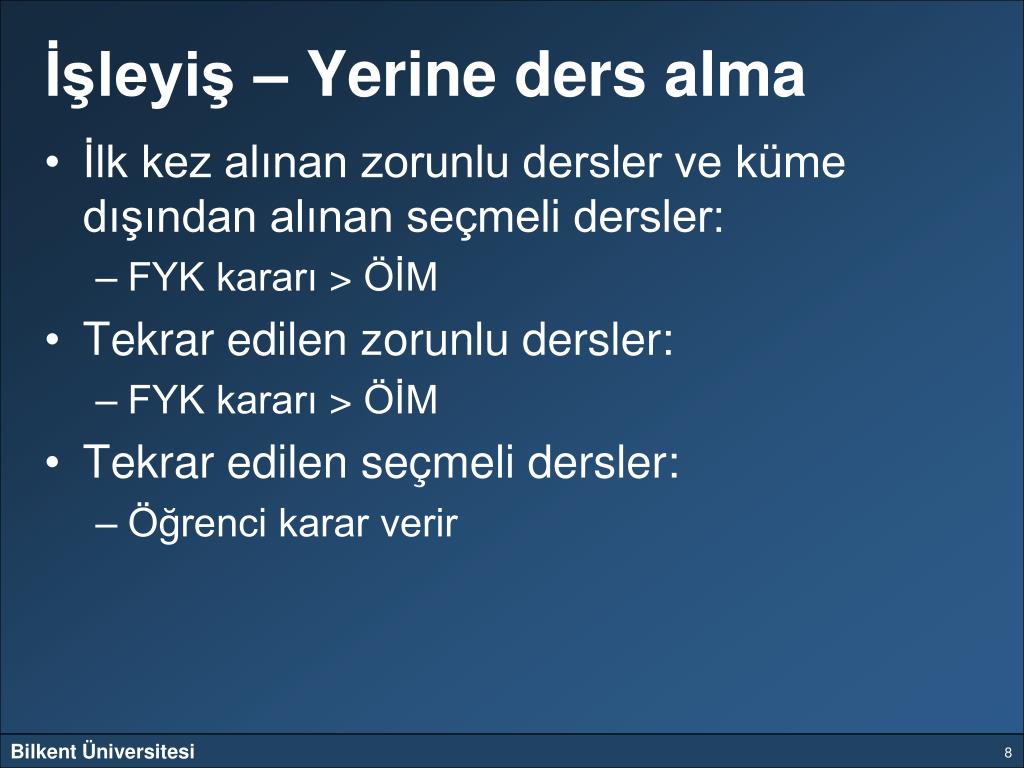 İşleyiş – Yerine ders alma

• İlk kez alınan zorunlu dersler ve küme dışından alınan seçmeli dersler:
– FYK kararı > ÖİM
• Tekrar edilen zorunlu dersler:
– FYK kararı > ÖİM
• Tekrar edilen seçmeli dersler:
– Öğrenci karar verir

Bilkent Üniversitesi

8